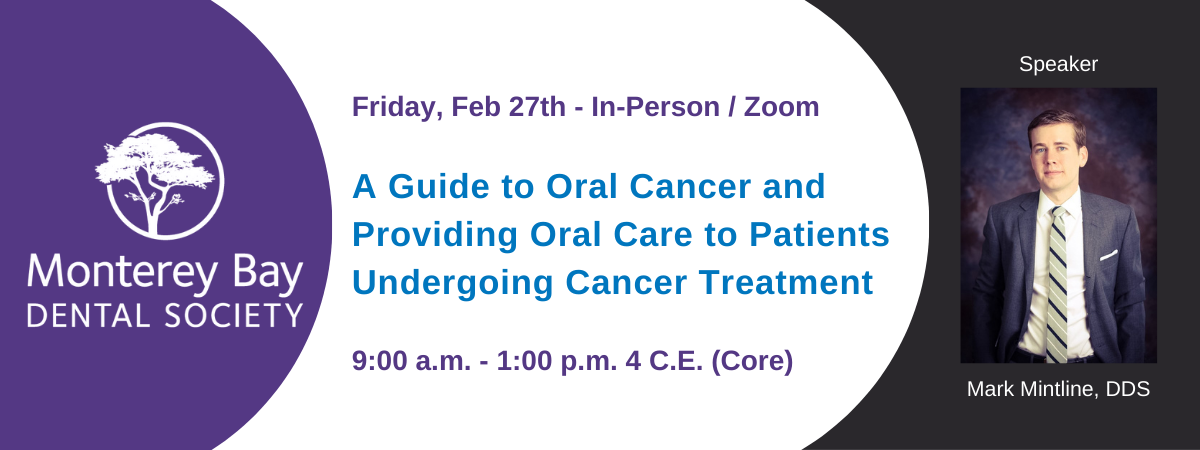 Monterey Bay
DENTAL SOCIETY

Friday, Feb 27th - In-Person / Zoom

A Guide to Oral Cancer and Providing Oral Care to Patients Undergoing Cancer Treatment

9:00 a.m. - 1:00 p.m. 4 C.E. (Core)

Speaker

Mark Mintline, DDS